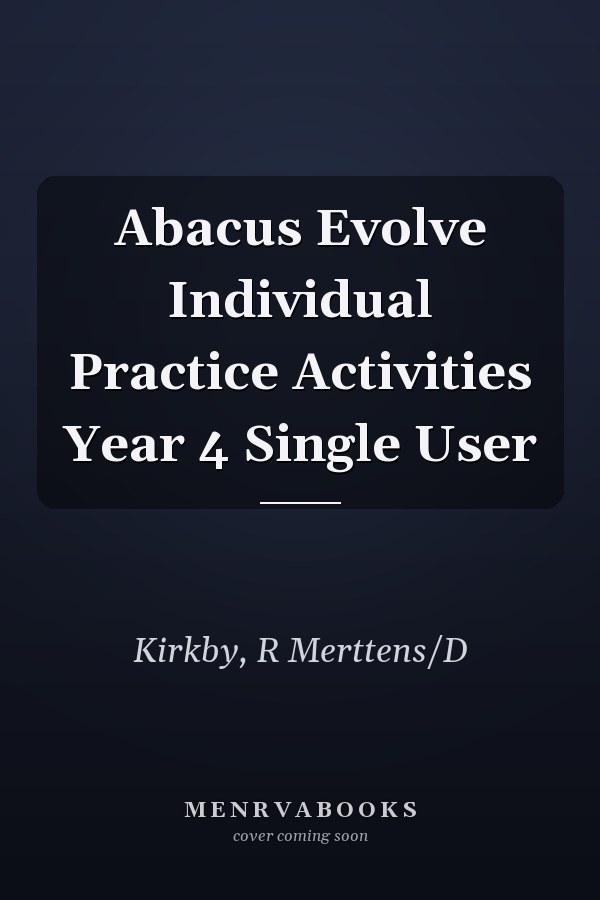 Abacus Evolve Individual Practice Activities Year 4 Single User

Kirkby, R Merttens/D

MENRVABOOKS
cover coming soon